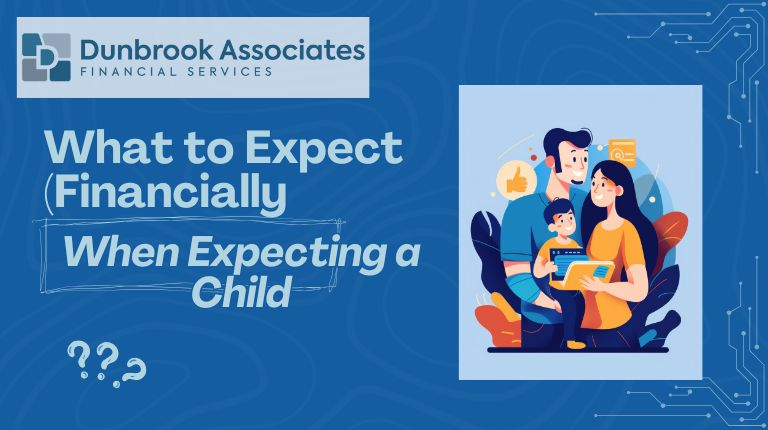 Dunbrook Associates
FINANCIAL SERVICES

What to Expect (Financially

When Expecting a Child

???